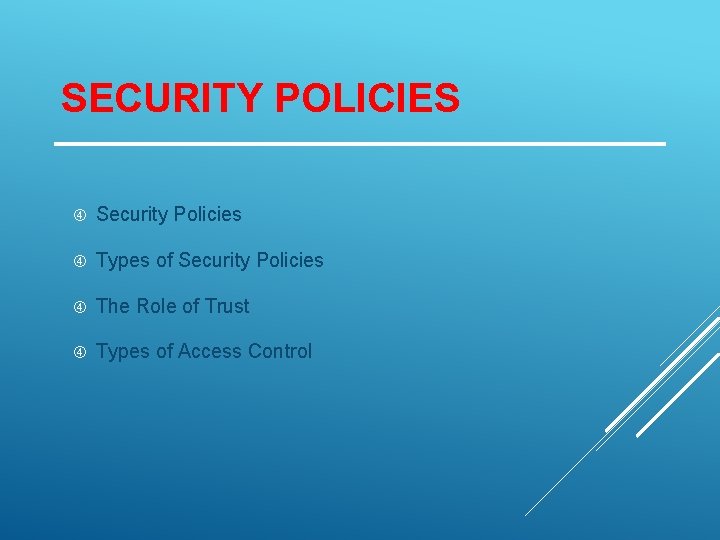 SECURITY POLICIES

④ Security Policies

④ Types of Security Policies

④ The Role of Trust

④ Types of Access Control